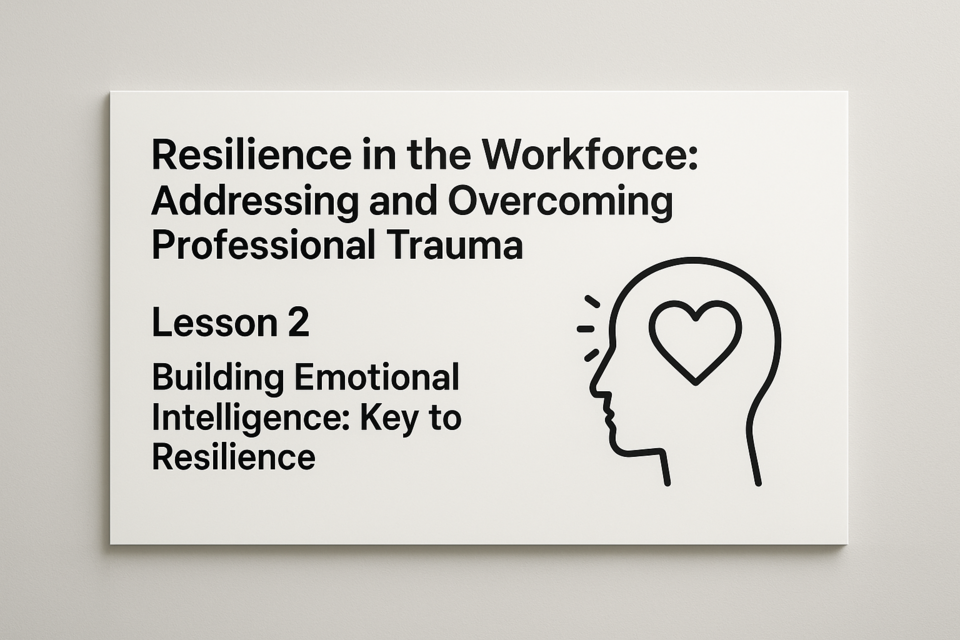 Resilience in the Workforce: Addressing and Overcoming Professional Trauma

Lesson 2

Building Emotional Intelligence: Key to Resilience